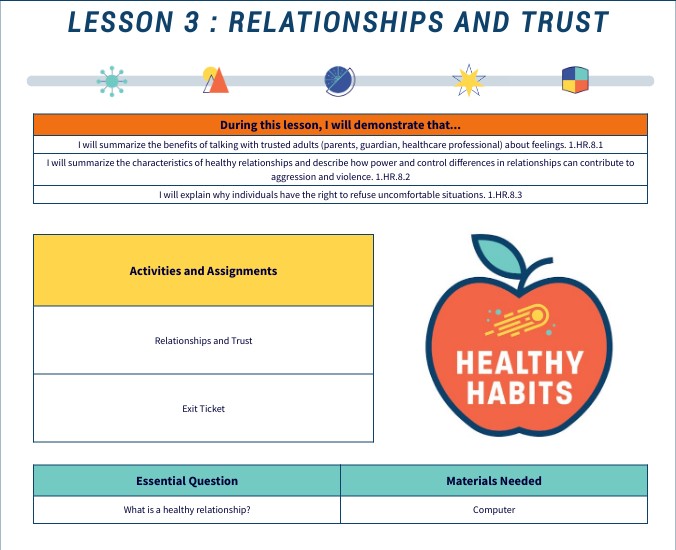 LESSON 3 : RELATIONSHIPS AND TRUST

| During this lesson, I will demonstrate that... |
|---|
| I will summarize the benefits of talking with trusted adults (parents, guardian, healthcare professional) about feelings. 1.HR.8.1 |
| I will summarize the characteristics of healthy relationships and describe how power and control differences in relationships can contribute to aggression and violence. 1.HR.8.2 |
| I will explain why individuals have the right to refuse uncomfortable situations. 1.HR.8.3 |

| Activities and Assignments |
|---|
| Relationships and Trust |
| Exit Ticket |

HEALTHY HABITS

| Essential Question | Materials Needed |
|---|---|
| What is a healthy relationship? | Computer |